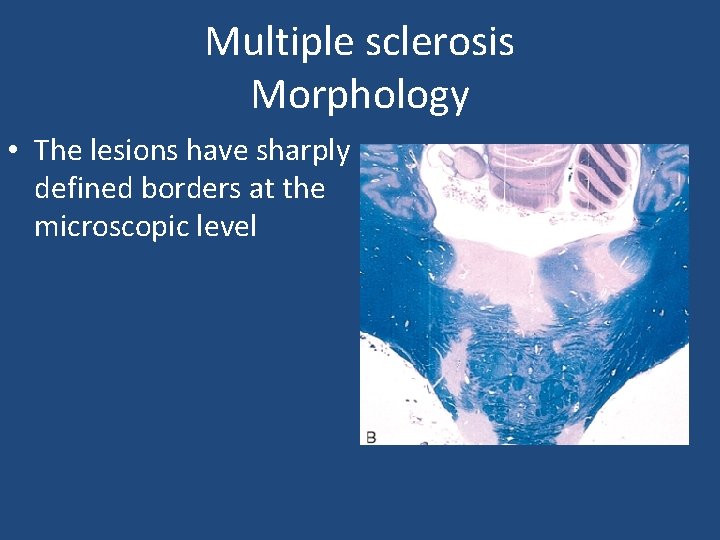 Multiple sclerosis
Morphology

• The lesions have sharply defined borders at the microscopic level

B